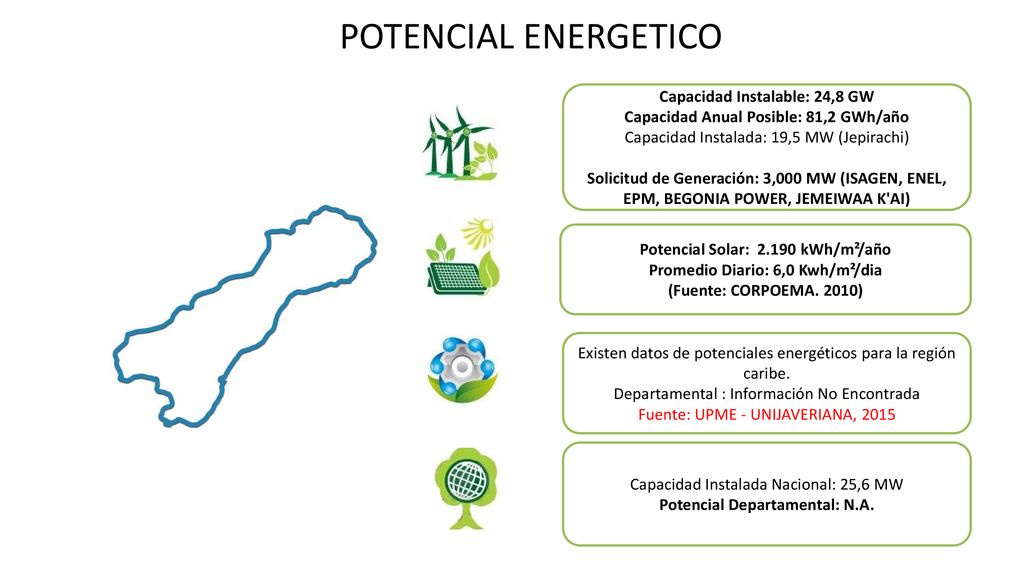 POTENCIAL ENERGETICO

Capacidad Instalable: 24,8 GW
Capacidad Anual Posible: 81,2 GWh/año
Capacidad Instalada: 19,5 MW (Jepirachi)

Solicitud de Generación: 3,000 MW (ISAGEN, ENEL, EPM, BEGONIA POWER, JEMEIWAA K'AI)

Potencial Solar: 2.190 kWh/m²/año
Promedio Diario: 6,0 Kwh/m²/dia
(Fuente: CORPOEMA. 2010)

Existen datos de potenciales energéticos para la región caribe.
Departamental : Información No Encontrada
Fuente: UPME - UNIJAVERIANA, 2015

Capacidad Instalada Nacional: 25,6 MW
Potencial Departamental: N.A.